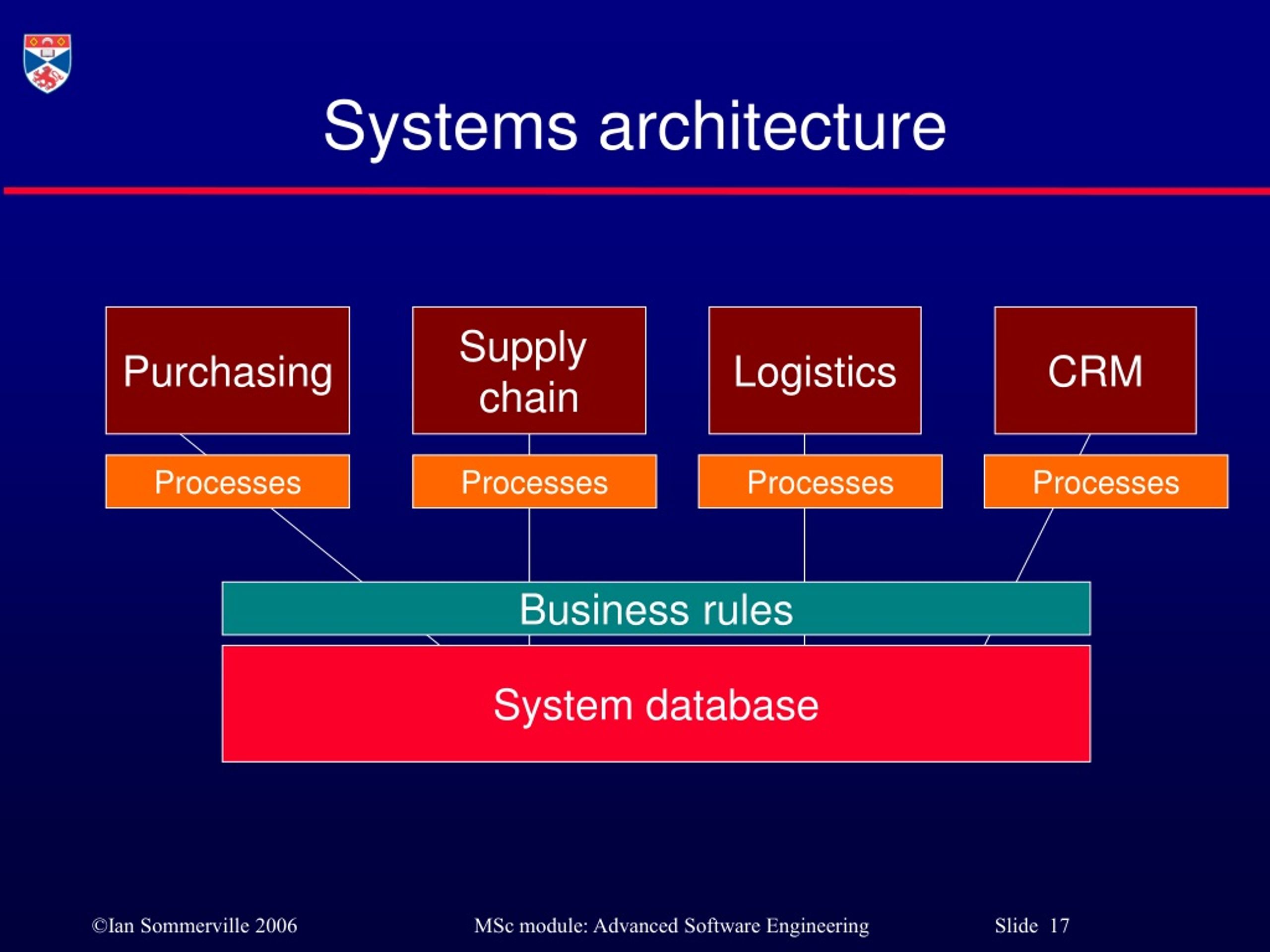 Systems architecture

Purchasing

Supply chain

Logistics

CRM

Processes

Processes

Processes

Processes

Business rules

System database

©Ian Sommerville 2006

MSc module: Advanced Software Engineering

Slide 17